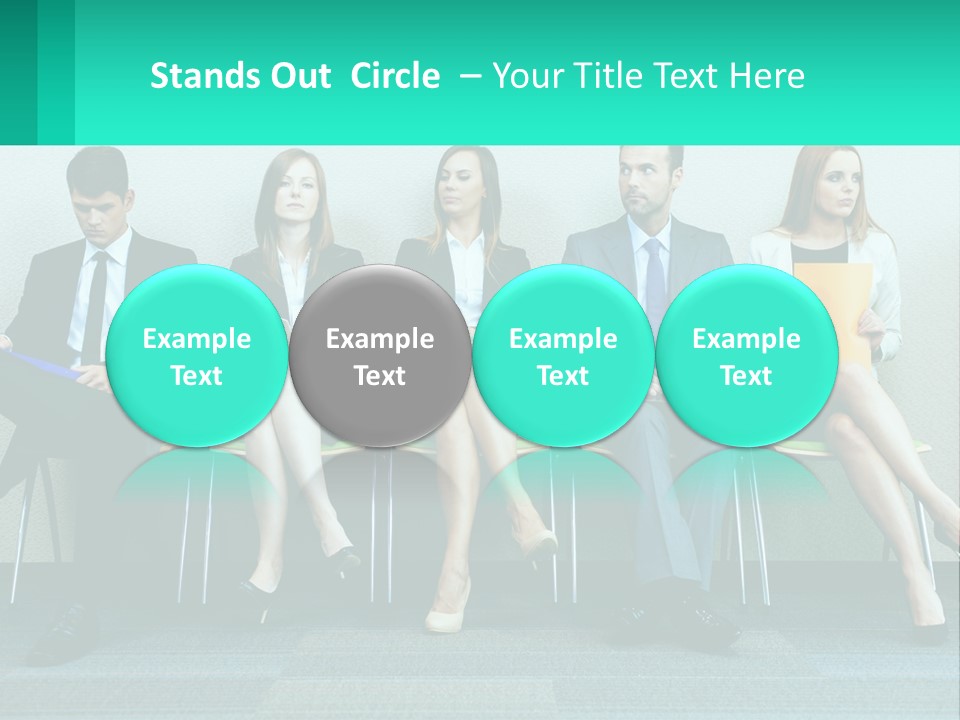 Stands Out Circle – Your Title Text Here

Example Text

Example Text

Example Text

Example Text